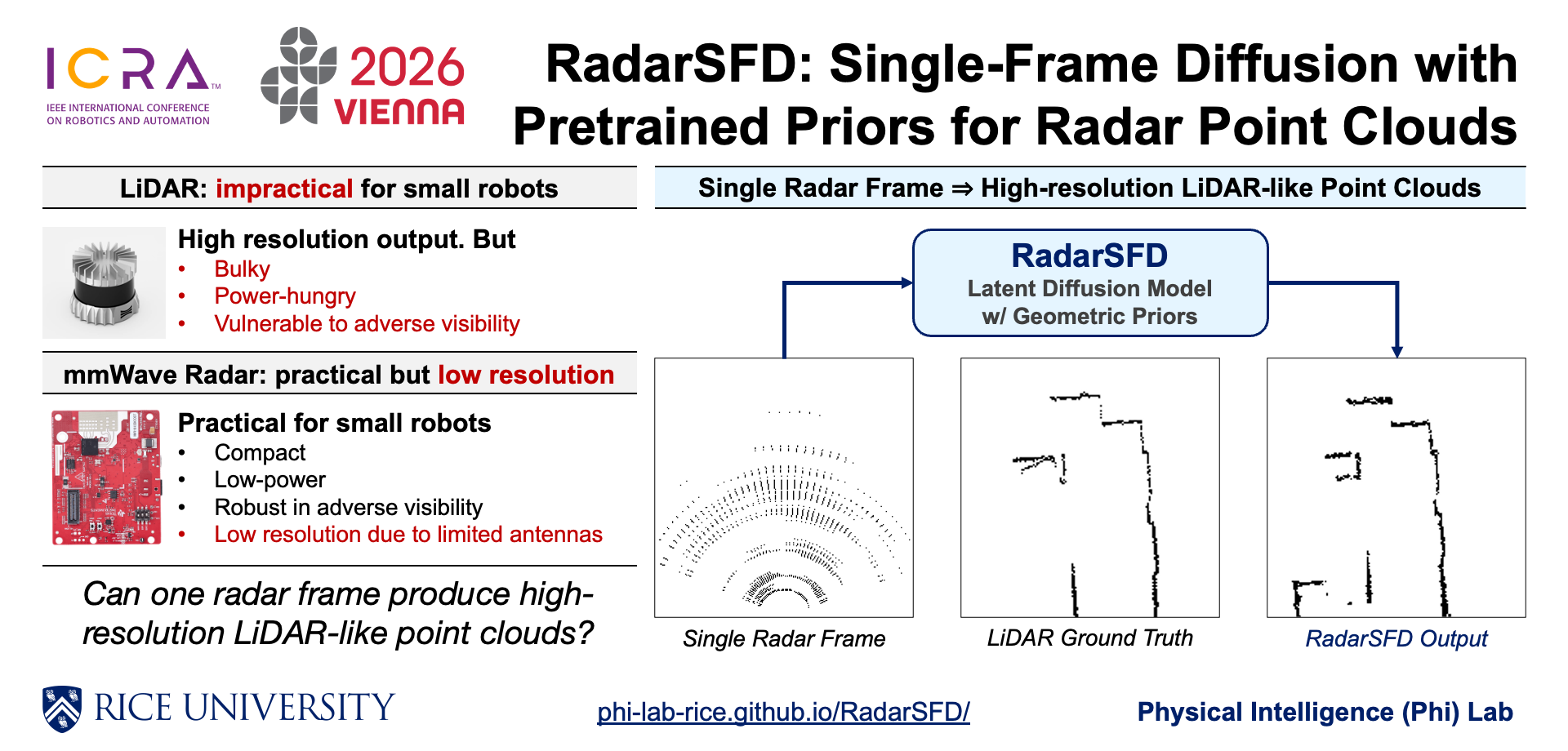 ICRA™
IEEE INTERNATIONAL CONFERENCE ON ROBOTICS AND AUTOMATION

2026 VIENNA

RadarSFD: Single-Frame Diffusion with Pretrained Priors for Radar Point Clouds

LiDAR: impractical for small robots

High resolution output. But
• Bulky
• Power-hungry
• Vulnerable to adverse visibility

mmWave Radar: practical but low resolution

Practical for small robots
• Compact
• Low-power
• Robust in adverse visibility
• Low resolution due to limited antennas

Can one radar frame produce high-resolution LiDAR-like point clouds?

Single Radar Frame ⇒ High-resolution LiDAR-like Point Clouds

RadarSFD
Latent Diffusion Model
w/ Geometric Priors

Single Radar Frame

LiDAR Ground Truth

RadarSFD Output

RICE UNIVERSITY

phi-lab-rice.github.io/RadarSFD/

Physical Intelligence (Phi) Lab